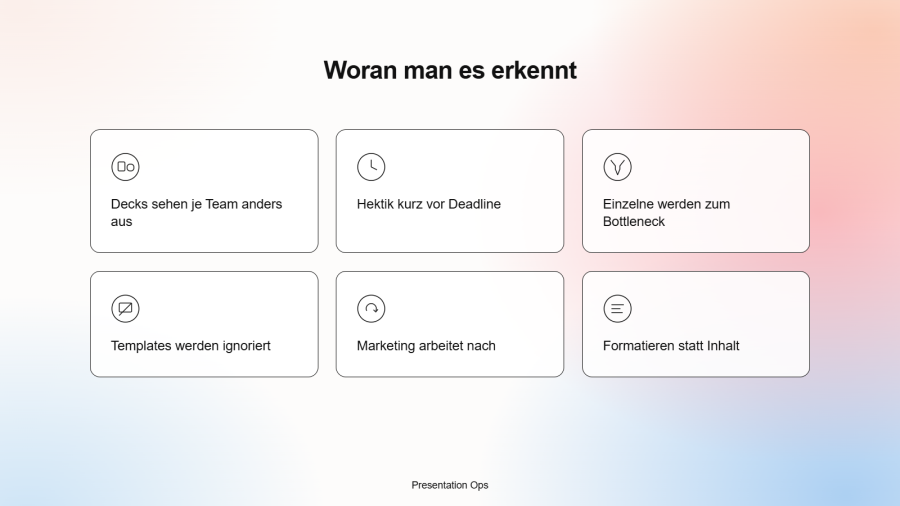 Woran man es erkennt

Decks sehen je Team anders aus

Hektik kurz vor Deadline

Einzelne werden zum Bottleneck

Templates werden ignoriert

Marketing arbeitet nach

Formatieren statt Inhalt

Presentation Ops